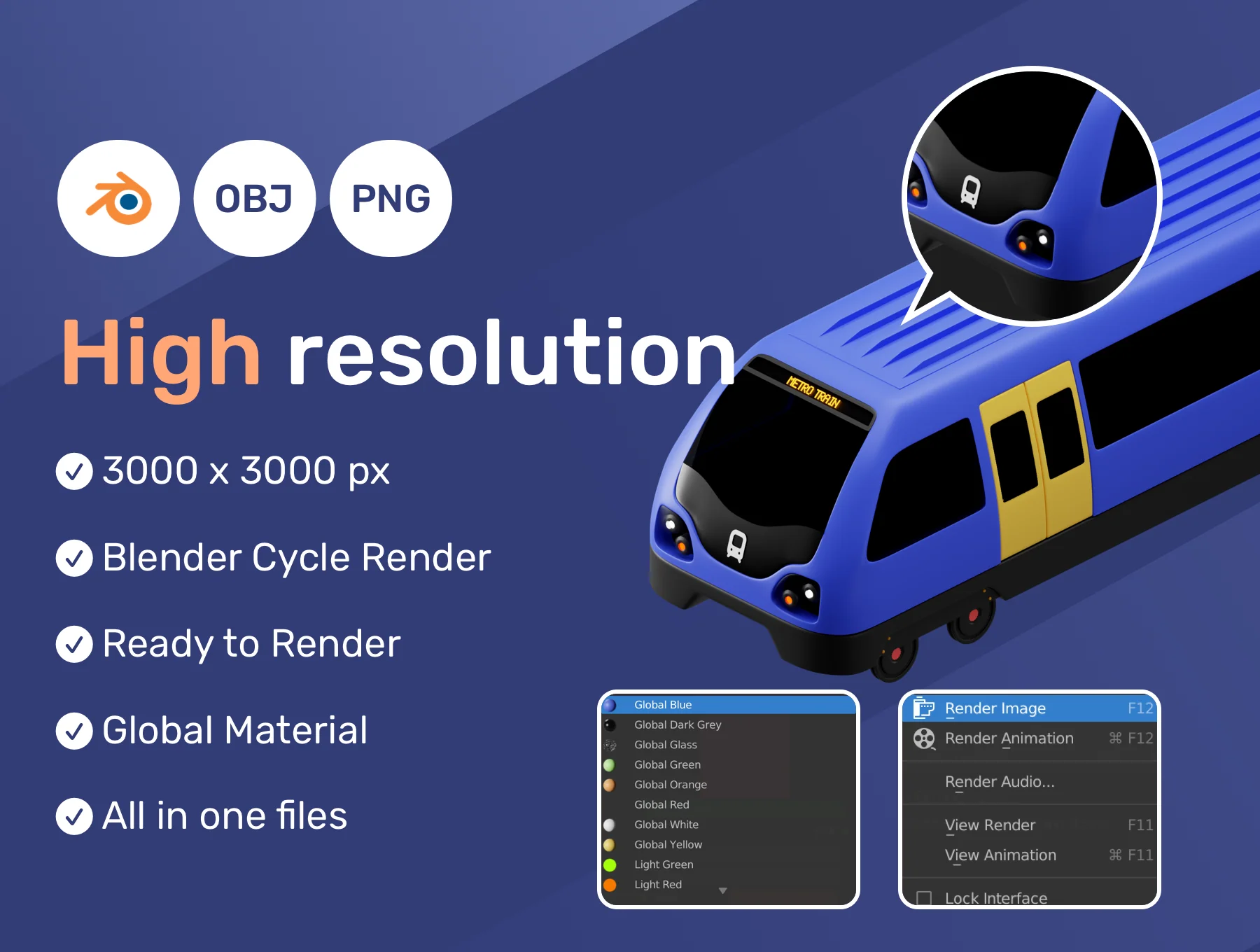 OBJ PNG

High resolution

3000 x 3000 px

Blender Cycle Render

Ready to Render

Global Material

All in one files

METRO TRAIN

Global Blue
Global Dark Grey
Global Glass
Global Green
Global Orange
Global Red
Global White
Global Yellow
Light Green
Light Red

Render Image F12
Render Animation ⌘ F12
Render Audio...
View Render F11
View Animation ⌘ F11
Lock Interface